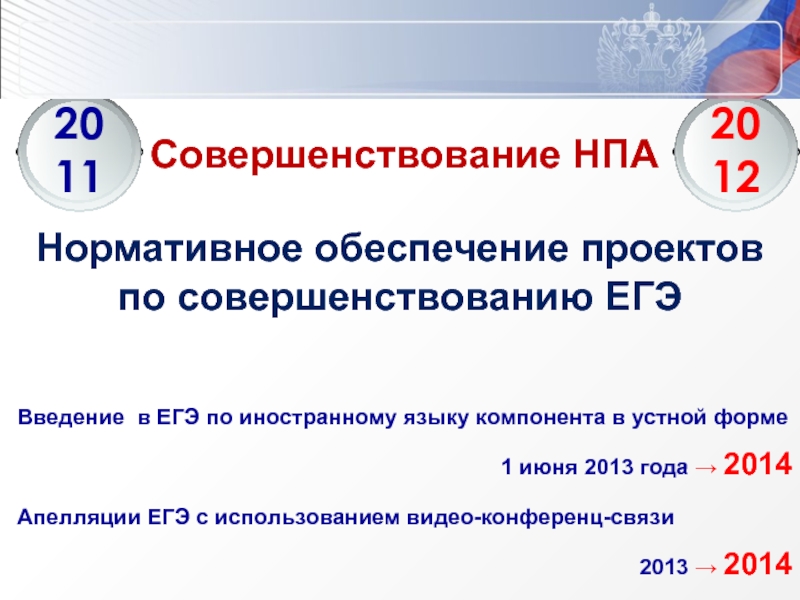 20
11

Совершенствование НПА

20
12

Нормативное обеспечение проектов по совершенствованию ЕГЭ

Введение в ЕГЭ по иностранному языку компонента в устной форме

1 июня 2013 года → 2014

Апелляции ЕГЭ с использованием видео-конференц-связи

2013 → 2014